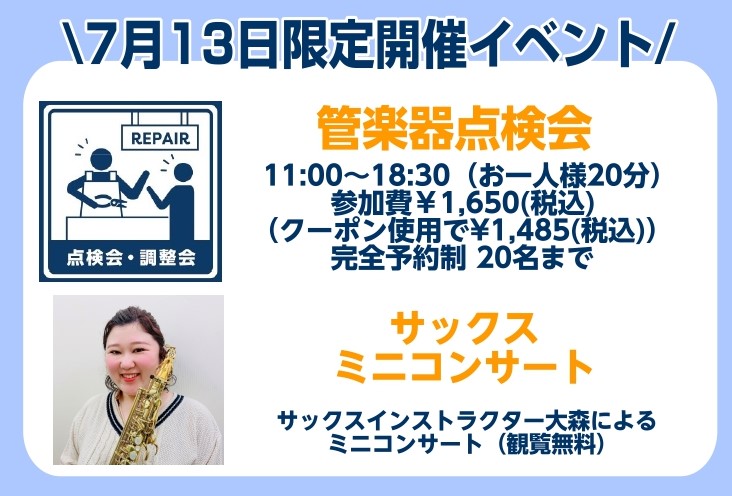 \7月13日限定開催イベント/

REPAIR

点検会・調整会

管楽器点検会

11:00～18:30（お一人様20分）
参加費￥1,650(税込)
（クーポン使用で¥1,485(税込)）
完全予約制 20名まで

サックス
ミニコンサート

サックスインストラクター大森による
ミニコンサート（観覧無料）